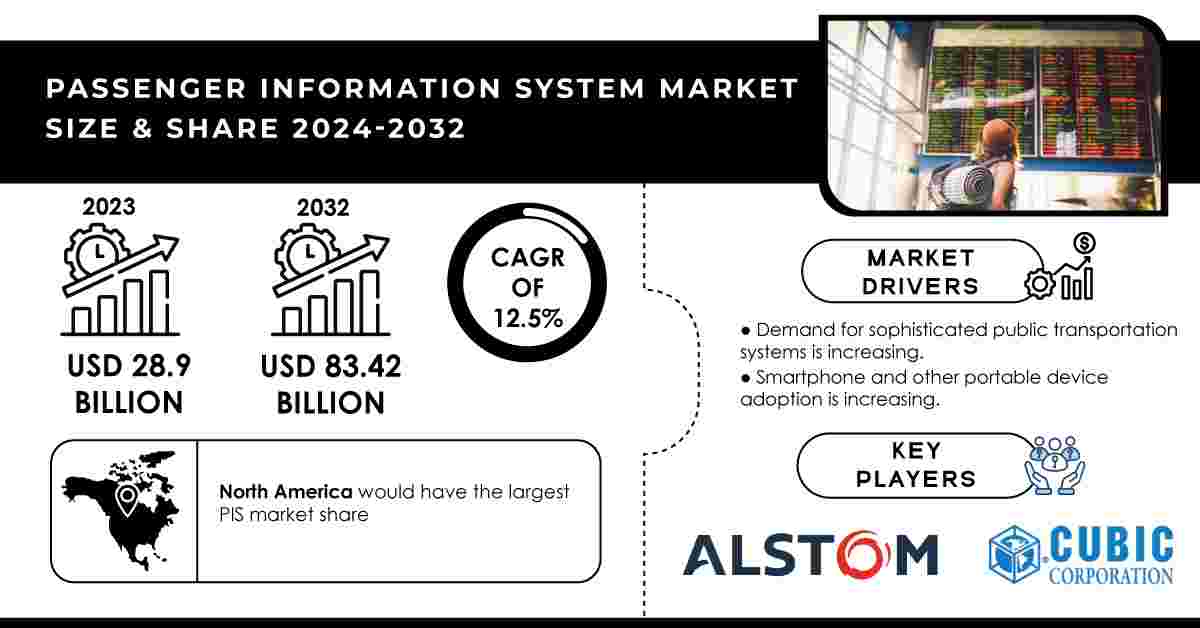 PASSENGER INFORMATION SYSTEM MARKET SIZE & SHARE 2024-2032

2023

USD 28.9 BILLION

2032

USD 83.42 BILLION

CAGR OF 12.5%

North America would have the largest PIS market share

MARKET DRIVERS

● Demand for sophisticated public transportation systems is increasing.

● Smartphone and other portable device adoption is increasing.

KEY PLAYERS

ALSTOM

CUBIC CORPORATION